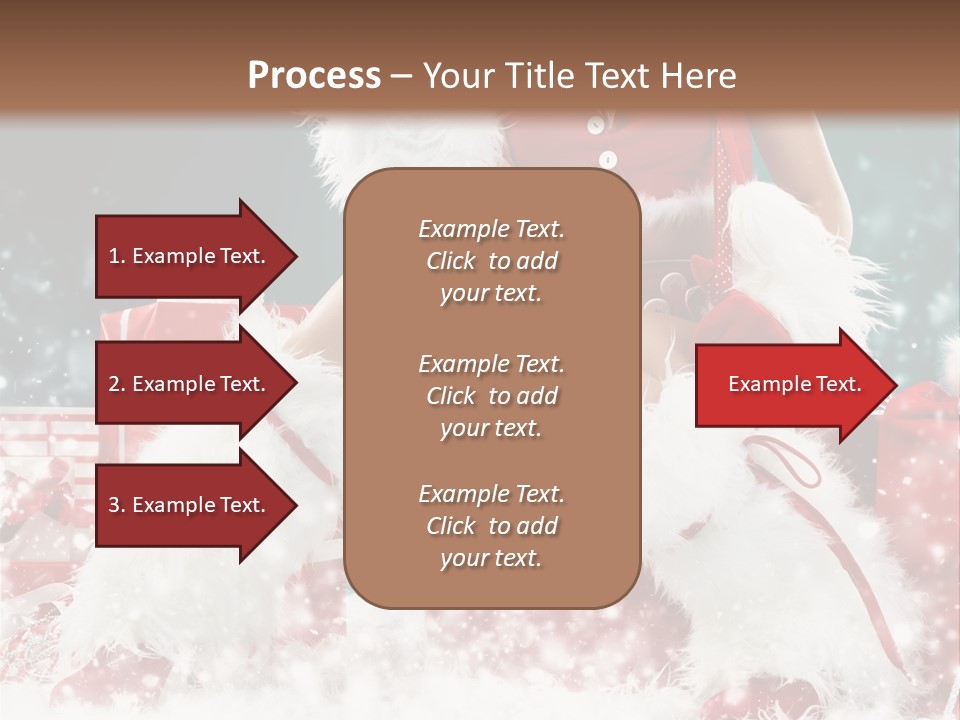 Process – Your Title Text Here

1. Example Text.

2. Example Text.

3. Example Text.

Example Text. Click to add your text.

Example Text. Click to add your text.

Example Text. Click to add your text.

Example Text.